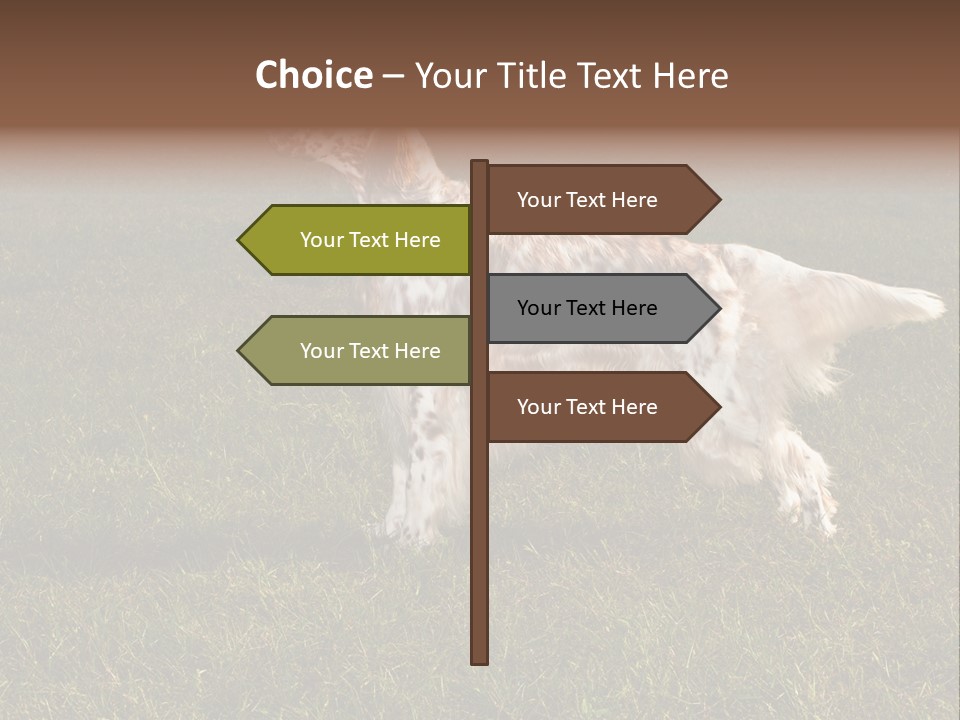 Choice – Your Title Text Here

Your Text Here

Your Text Here

Your Text Here

Your Text Here

Your Text Here